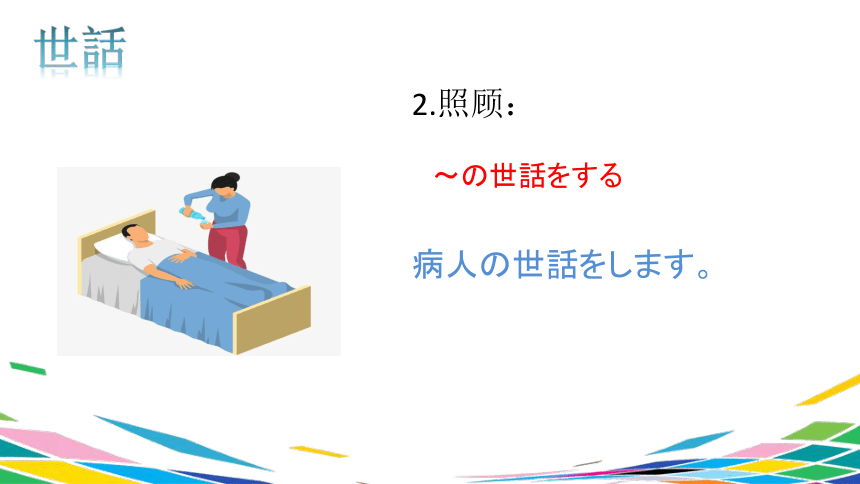 世話

2.照顾：

～の世話をする

病人の世話をします。